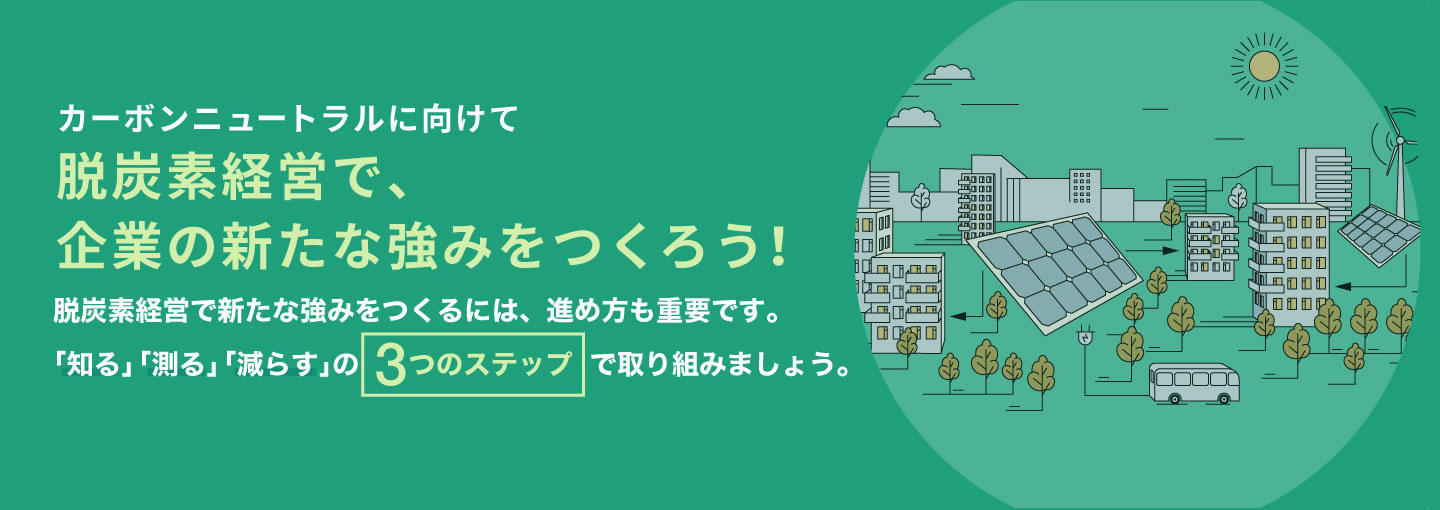 カーボンニュートラルに向けて
脱炭素経営で、
企業の新たな強みをつくろう!

脱炭素経営で新たな強みをつくるには、進め方も重要です。
「知る」「測る」「減らす」の 3つのステップ で取り組みましょう。